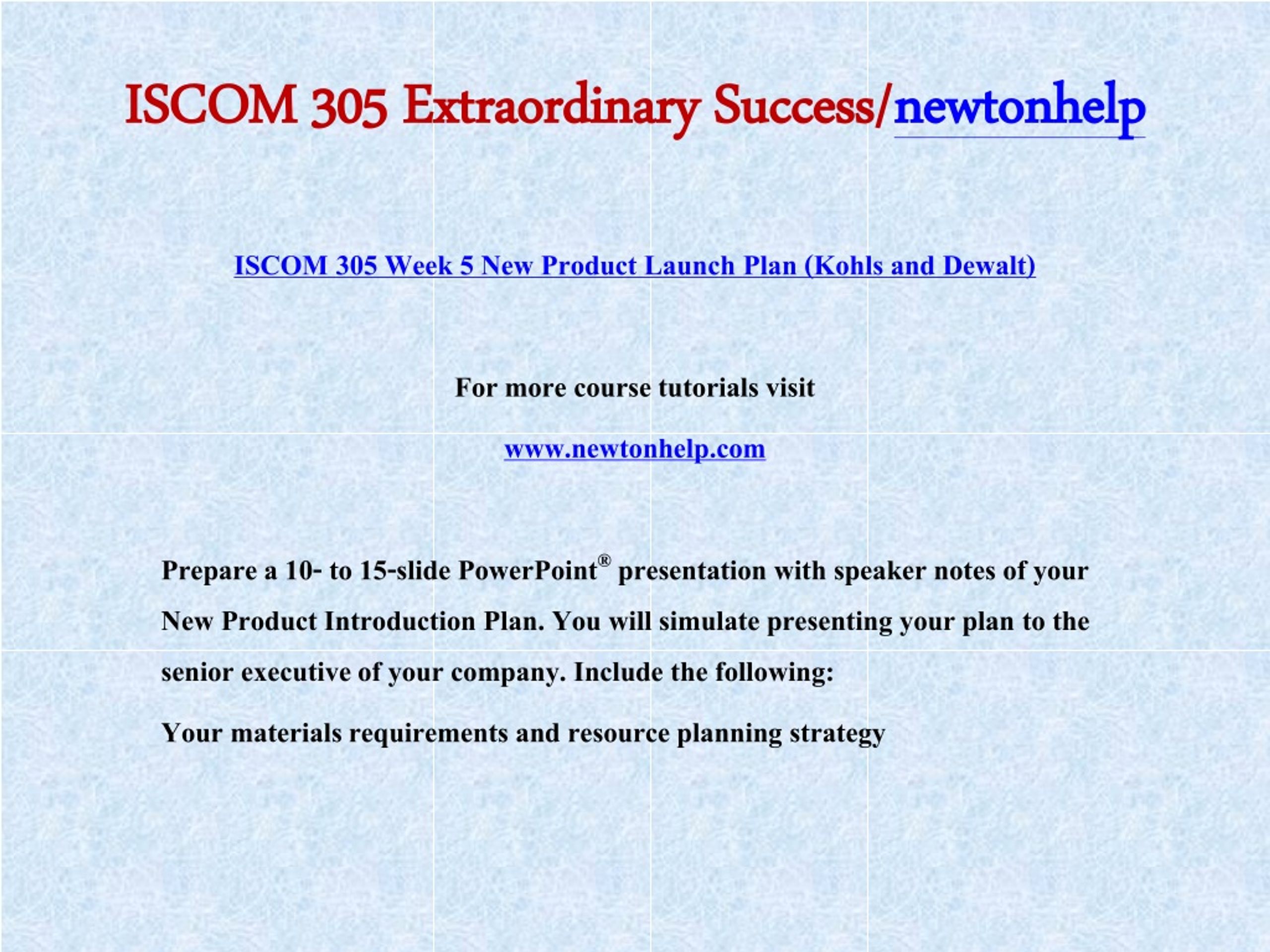 ISCOM 305 Extraordinary Success/newtonhelp

ISCOM 305 Week 5 New Product Launch Plan (Kohls and Dewalt)

For more course tutorials visit

www.newtonhelp.com

Prepare a 10- to 15-slide PowerPoint® presentation with speaker notes of your New Product Introduction Plan. You will simulate presenting your plan to the senior executive of your company. Include the following:

Your materials requirements and resource planning strategy